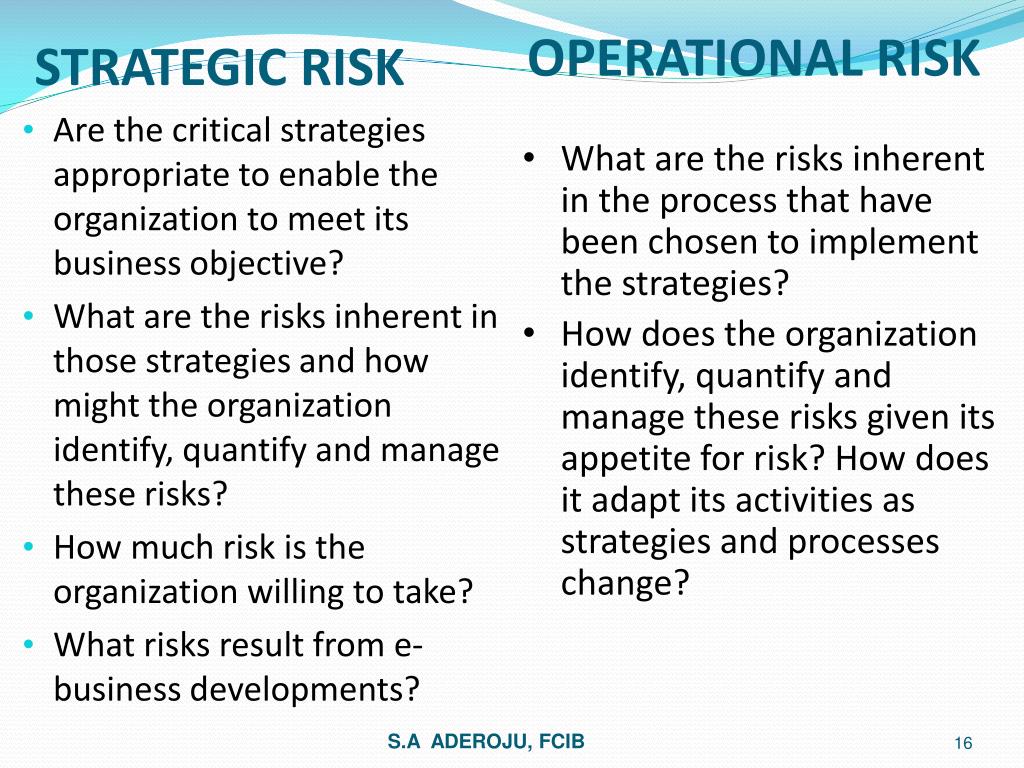 STRATEGIC RISK

• Are the critical strategies appropriate to enable the organization to meet its business objective?
• What are the risks inherent in those strategies and how might the organization identify, quantify and manage these risks?
• How much risk is the organization willing to take?
• What risks result from e-business developments?

OPERATIONAL RISK

• What are the risks inherent in the process that have been chosen to implement the strategies?
• How does the organization identify, quantify and manage these risks given its appetite for risk? How does it adapt its activities as strategies and processes change?

S.A ADEROJU, FCIB

16